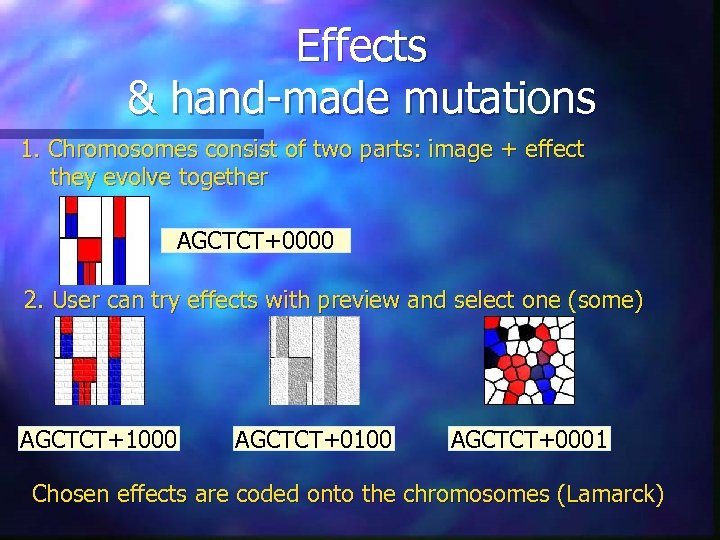 Effects
& hand-made mutations

1. Chromosomes consist of two parts: image + effect they evolve together

AGCTCT+0000

2. User can try effects with preview and select one (some)

AGCTCT+1000

AGCTCT+0100

AGCTCT+0001

Chosen effects are coded onto the chromosomes (Lamarck)